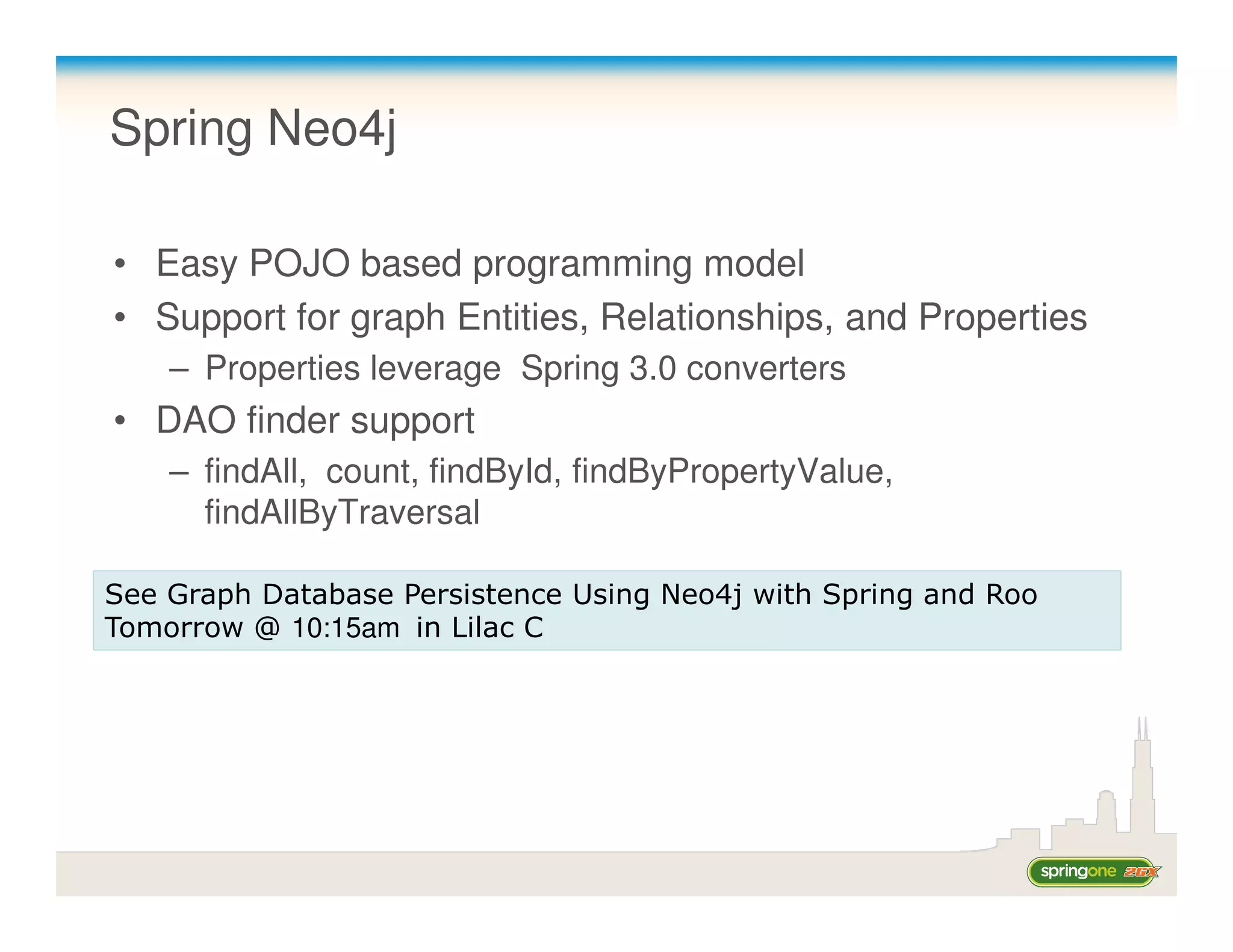 Spring Neo4j

• Easy POJO based programming model
• Support for graph Entities, Relationships, and Properties
– Properties leverage Spring 3.0 converters
• DAO finder support
– findAll, count, findById, findByPropertyValue, findAllByTraversal

See Graph Database Persistence Using Neo4j with Spring and Roo
Tomorrow @ 10:15am in Lilac C

springone 2GX